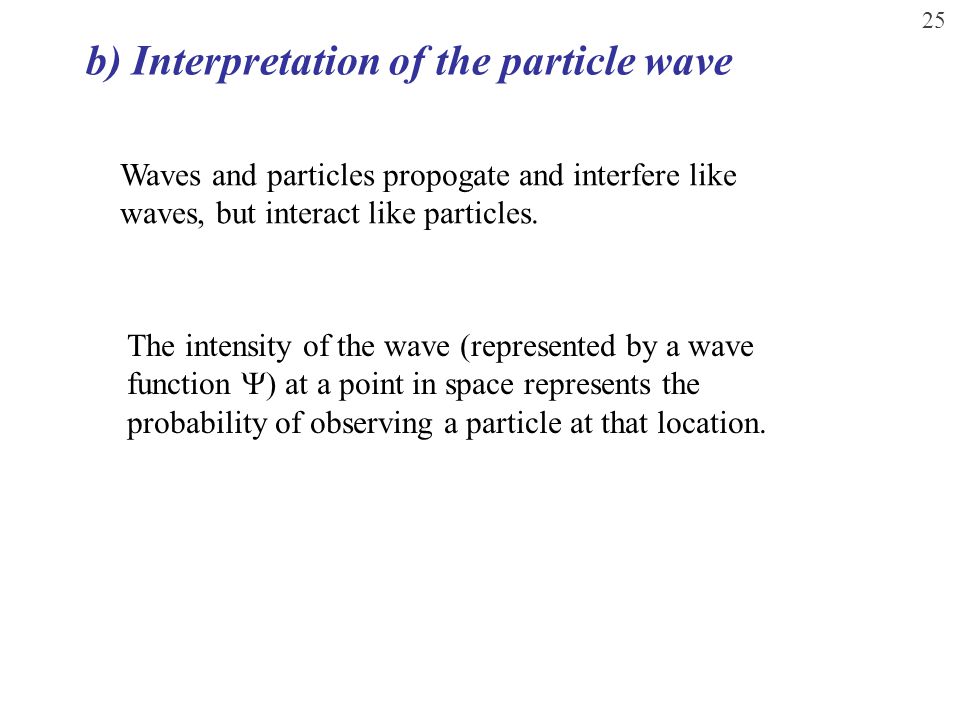 25

b) Interpretation of the particle wave

Waves and particles propogate and interfere like waves, but interact like particles.

The intensity of the wave (represented by a wave function $\Psi$) at a point in space represents the probability of observing a particle at that location.